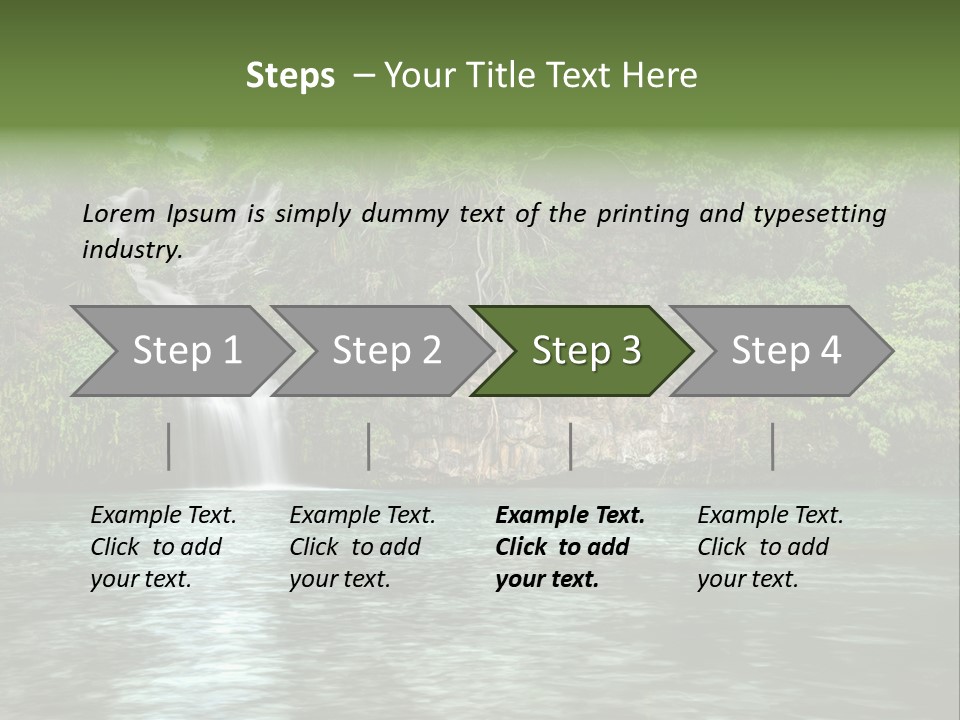 Steps – Your Title Text Here

Lorem Ipsum is simply dummy text of the printing and typesetting industry.

Step 1

Step 2

Step 3

Step 4

Example Text. Click to add your text.

Example Text. Click to add your text.

Example Text. Click to add your text.

Example Text. Click to add your text.